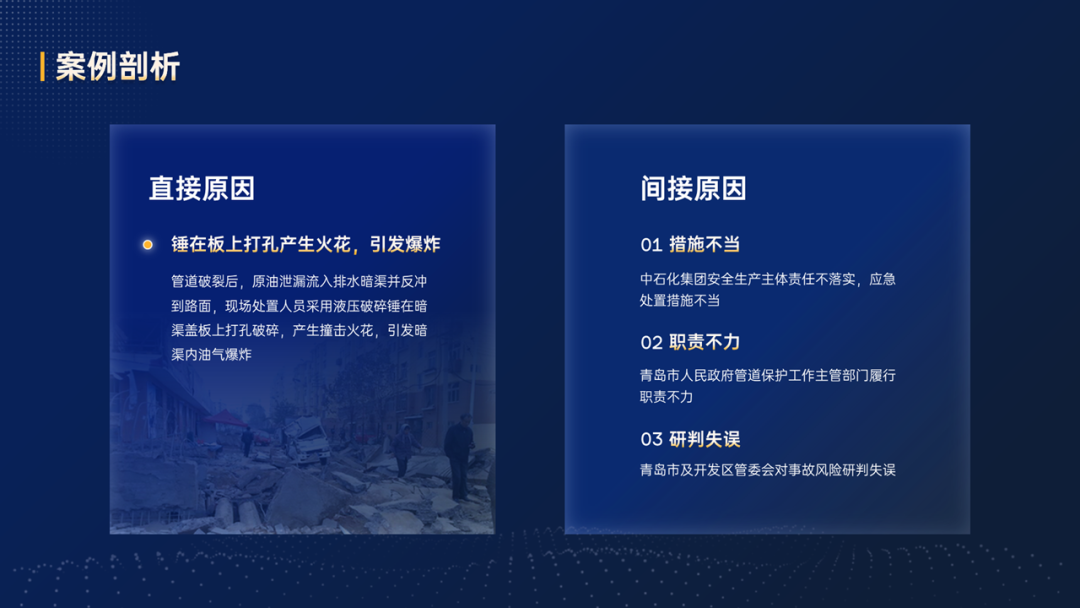 案例剖析

直接原因

锤在板上打孔产生火花，引发爆炸

管道破裂后，原油泄漏流入排水暗渠并反冲到路面，现场处置人员采用液压破碎锤在暗渠盖板上打孔破碎，产生撞击火花，引发暗渠内油气爆炸

间接原因

01 措施不当

中石化集团安全生产主体责任不落实，应急处置措施不当

02 职责不力

青岛市人民政府管道保护工作主管部门履行职责不力

03 研判失误

青岛市及开发区管委会对事故风险研判失误